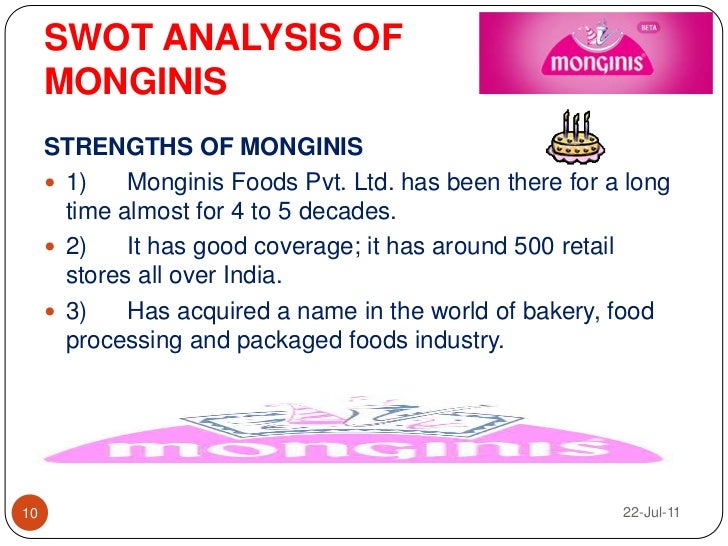 SWOT ANALYSIS OF MONGINIS

BETA
monginis

STRENGTHS OF MONGINIS

- 1) Monginis Foods Pvt. Ltd. has been there for a long time almost for 4 to 5 decades.
- 2) It has good coverage; it has around 500 retail stores all over India.
- 3) Has acquired a name in the world of bakery, food processing and packaged foods industry.

monginis

10

22-Jul-11